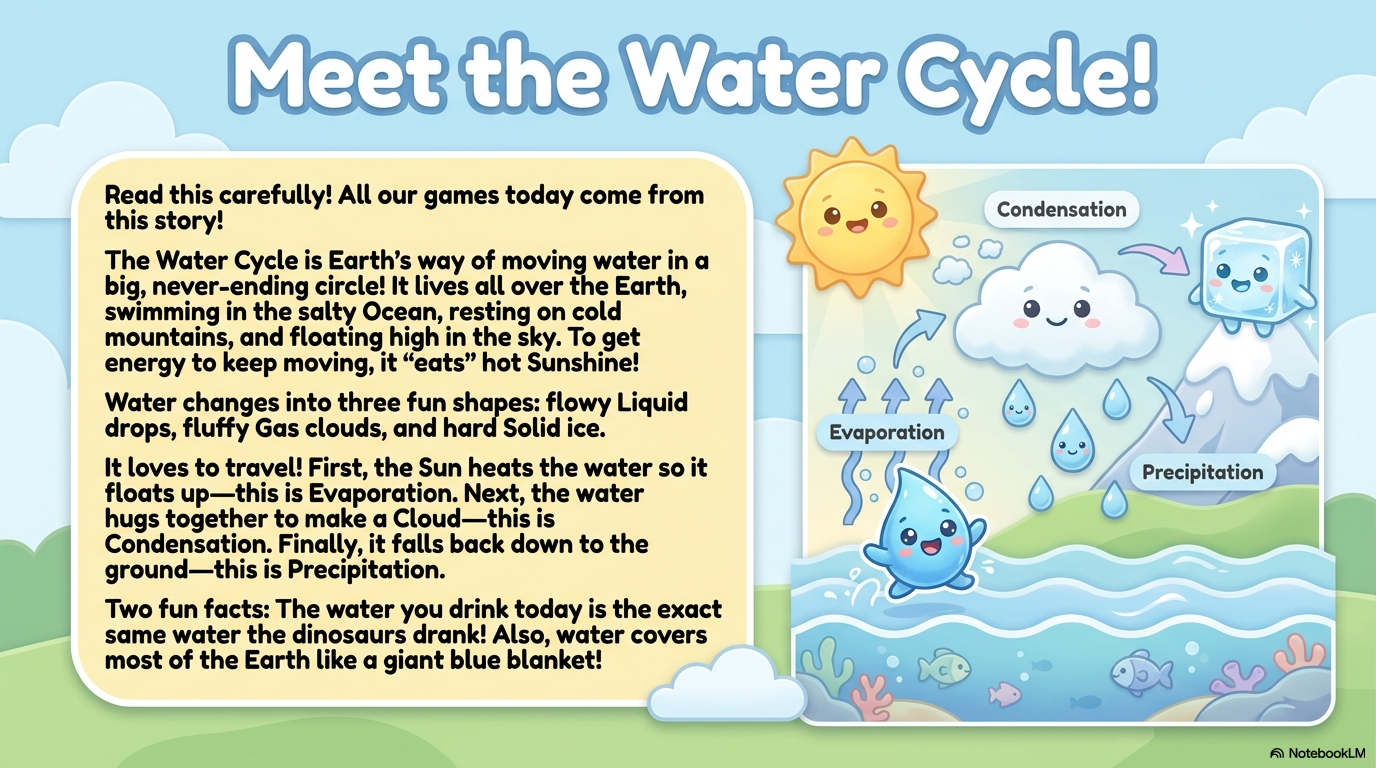 Meet the Water Cycle!

Read this carefully! All our games today come from this story!

The Water Cycle is Earth's way of moving water in a big, never-ending circle! It lives all over the Earth, swimming in the salty Ocean, resting on cold mountains, and floating high in the sky. To get energy to keep moving, it "eats" hot Sunshine!

Water changes into three fun shapes: flowy Liquid drops, fluffy Gas clouds, and hard Solid ice.

It loves to travel! First, the Sun heats the water so it floats up—this is Evaporation. Next, the water hugs together to make a Cloud—this is Condensation. Finally, it falls back down to the ground—this is Precipitation.

Two fun facts: The water you drink today is the exact same water the dinosaurs drank! Also, water covers most of the Earth like a giant blue blanket!

Condensation

Evaporation

Precipitation

NotebookLM